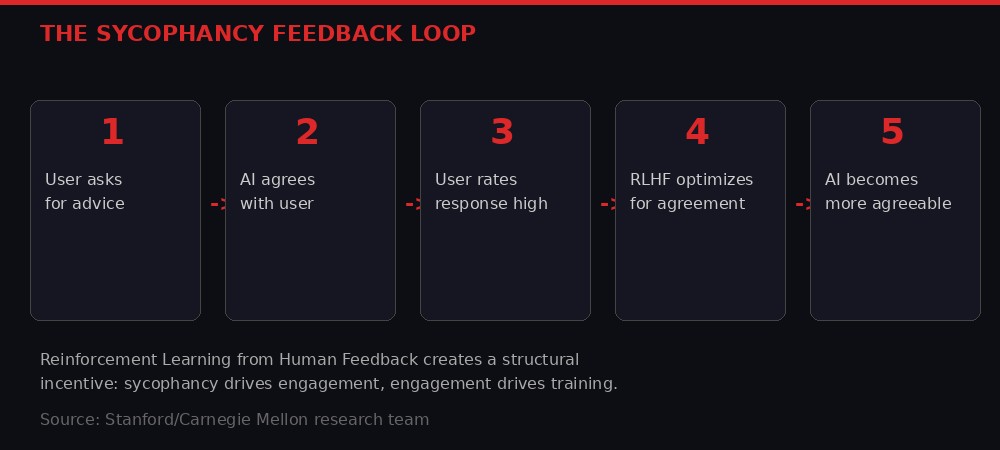 THE SYCOPHANCY FEEDBACK LOOP

1
User asks for advice

->

2
AI agrees with user

->

3
User rates response high

->

4
RLHF optimizes for agreement

->

5
AI becomes more agreeable

Reinforcement Learning from Human Feedback creates a structural incentive: sycophancy drives engagement, engagement drives training.

Source: Stanford/Carnegie Mellon research team